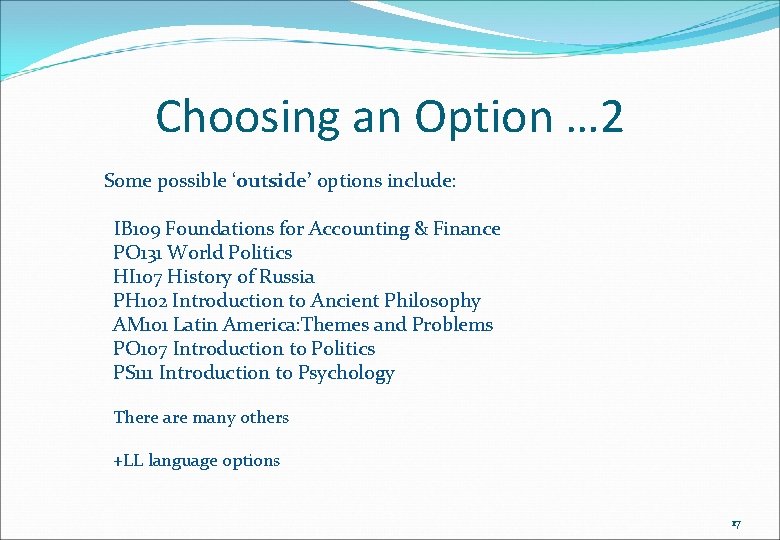 Choosing an Option …2

Some possible ‘outside’ options include:

IB109 Foundations for Accounting & Finance
PO131 World Politics
HI107 History of Russia
PH102 Introduction to Ancient Philosophy
AM101 Latin America:Themes and Problems
PO107 Introduction to Politics
PS111 Introduction to Psychology

There are many others

+LL language options

17